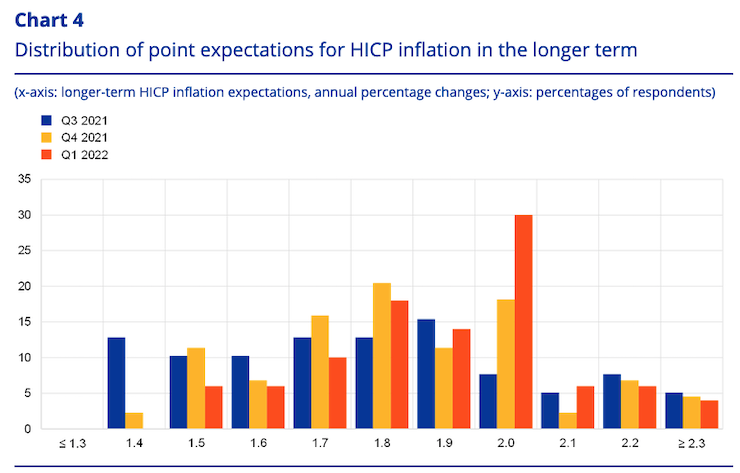 Chart 4
Distribution of point expectations for HICP inflation in the longer term

(x-axis: longer-term HICP inflation expectations, annual percentage changes; y-axis: percentages of respondents)

Q3 2021
Q4 2021
Q1 2022

35
30
25
20
15
10
5
0

≤ 1.3
1.4
1.5
1.6
1.7
1.8
1.9
2.0
2.1
2.2
≥ 2.3